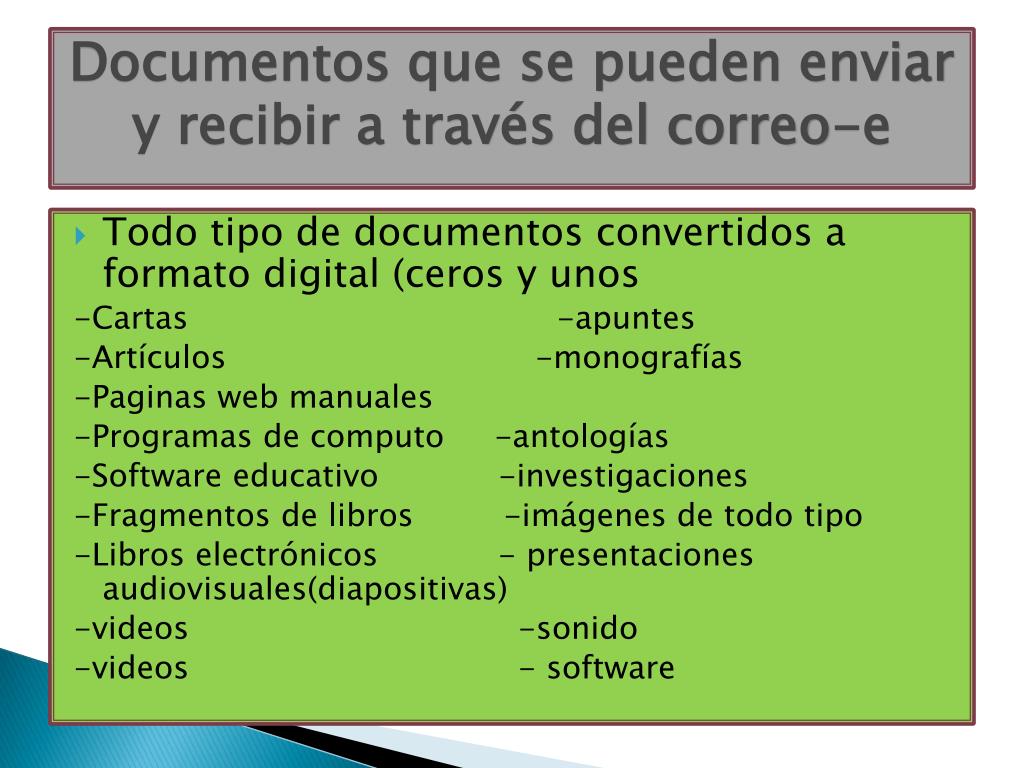 Documentos que se pueden enviar y recibir a través del correo-e

Todo tipo de documentos convertidos a formato digital (ceros y unos

-Cartas -apuntes

-Artículos -monografías

-Paginas web manuales

-Programas de computo -antologías

-Software educativo -investigaciones

-Fragmentos de libros -imágenes de todo tipo

-Libros electrónicos - presentaciones audiovisuales(diapositivas)

-videos -sonido

-videos - software